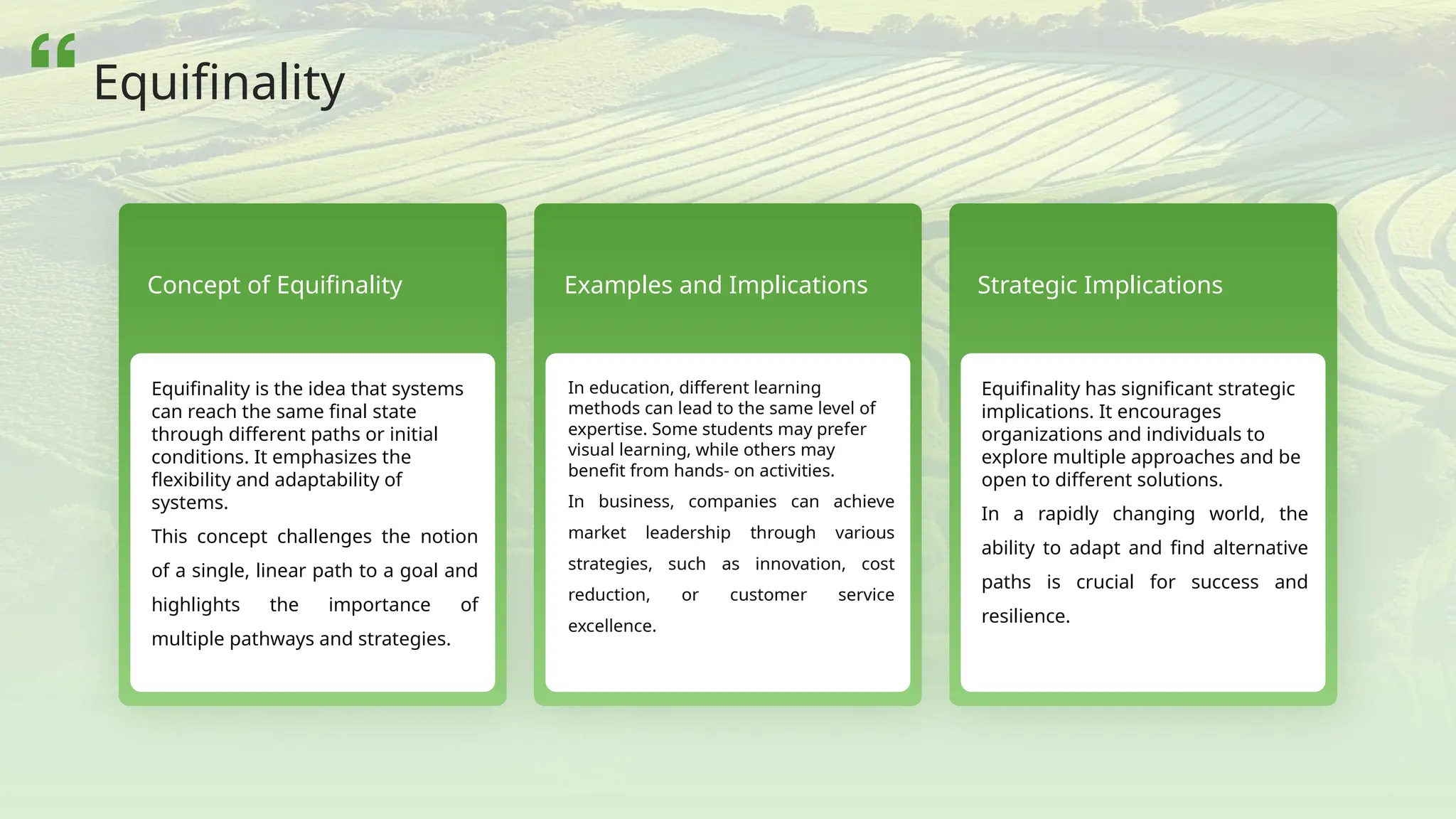 “ Equifinality

Concept of Equifinality

Equifinality is the idea that systems can reach the same final state through different paths or initial conditions. It emphasizes the flexibility and adaptability of systems.

This concept challenges the notion of a single, linear path to a goal and highlights the importance of multiple pathways and strategies.

Examples and Implications

In education, different learning methods can lead to the same level of expertise. Some students may prefer visual learning, while others may benefit from hands- on activities.

In business, companies can achieve market leadership through various strategies, such as innovation, cost reduction, or customer service excellence.

Strategic Implications

Equifinality has significant strategic implications. It encourages organizations and individuals to explore multiple approaches and be open to different solutions.

In a rapidly changing world, the ability to adapt and find alternative paths is crucial for success and resilience.